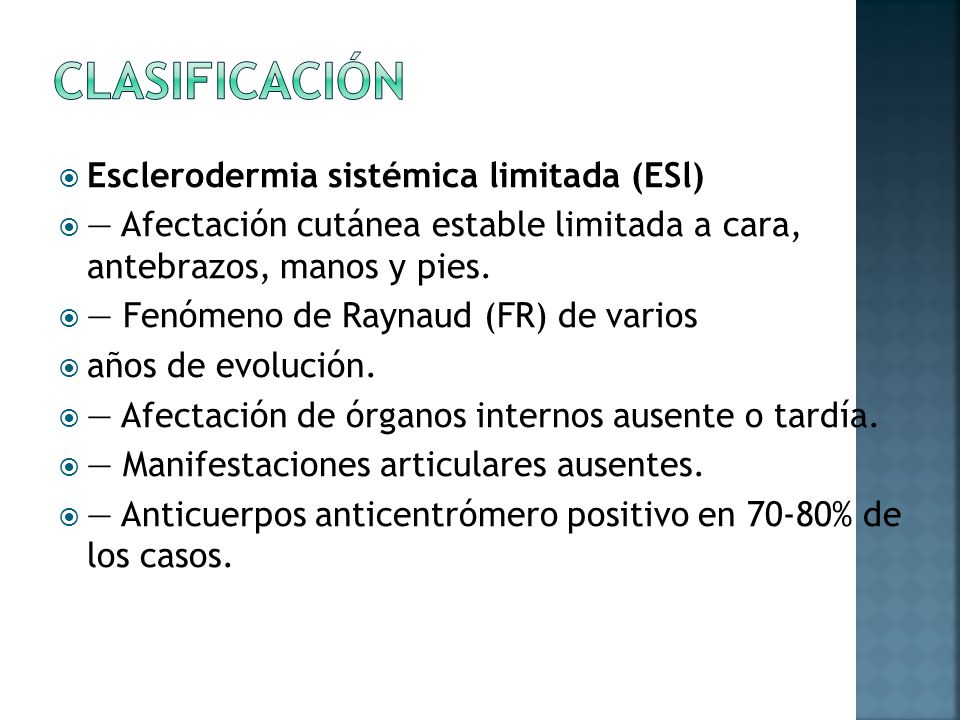 CLASIFICACIÓN

Esclerodermia sistémica limitada (ESl)

— Afectación cutánea estable limitada a cara, antebrazos, manos y pies.

— Fenómeno de Raynaud (FR) de varios

años de evolución.

— Afectación de órganos internos ausente o tardía.

— Manifestaciones articulares ausentes.

— Anticuerpos anticentrómero positivo en 70-80% de los casos.